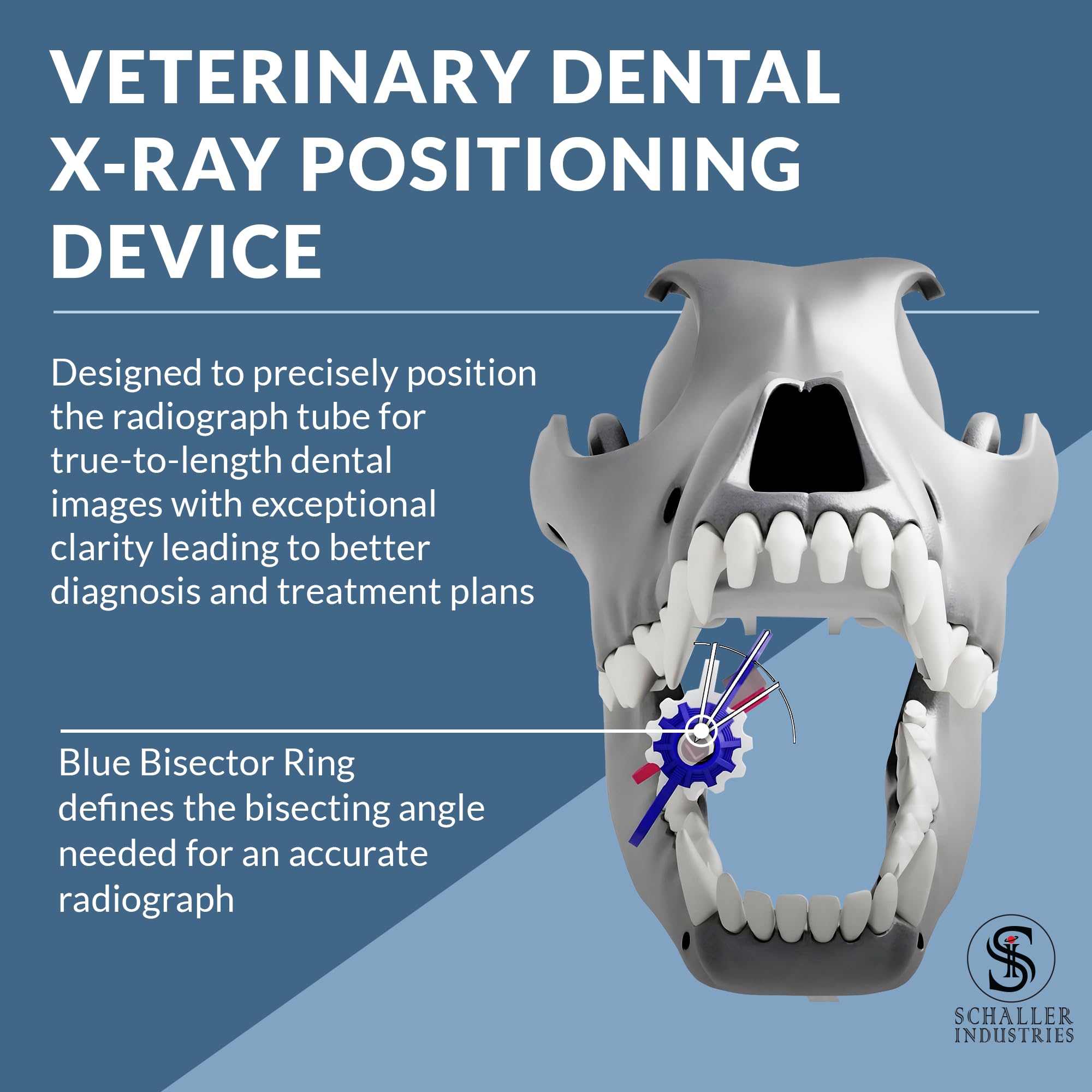 VETERINARY DENTAL X-RAY POSITIONING DEVICE

Designed to precisely position the radiograph tube for true-to-length dental images with exceptional clarity leading to better diagnosis and treatment plans

Blue Bisector Ring defines the bisecting angle needed for an accurate radiograph

SI

SCHALLER INDUSTRIES